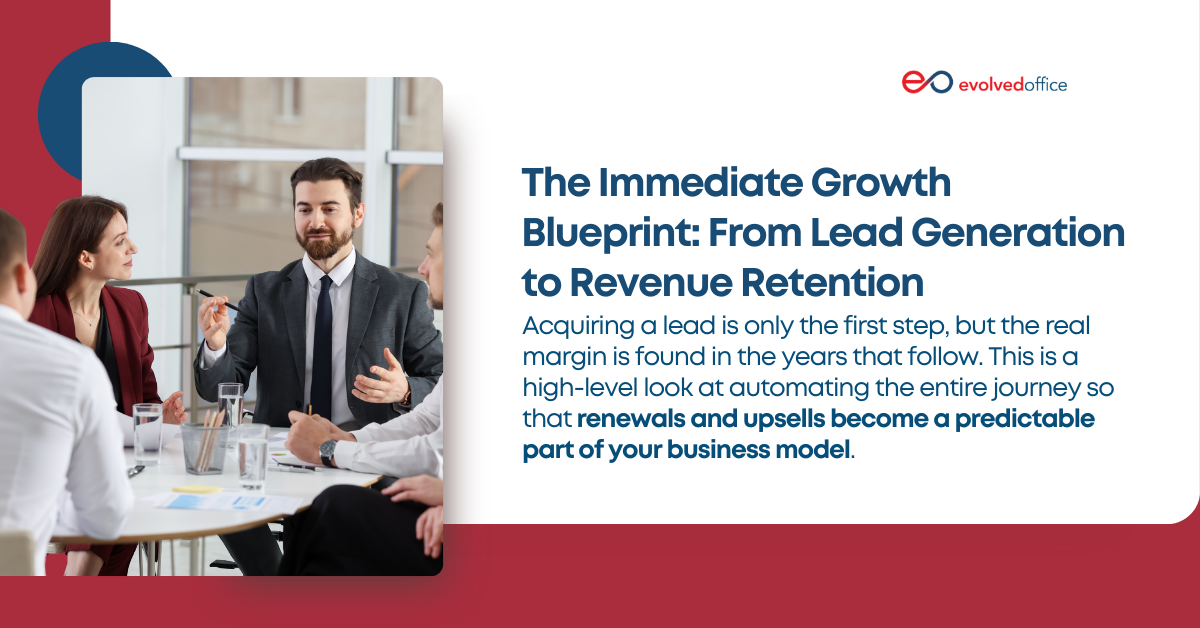 evolvedoffice

The Immediate Growth Blueprint: From Lead Generation to Revenue Retention

Acquiring a lead is only the first step, but the real margin is found in the years that follow. This is a high-level look at automating the entire journey so that renewals and upsells become a predictable part of your business model.